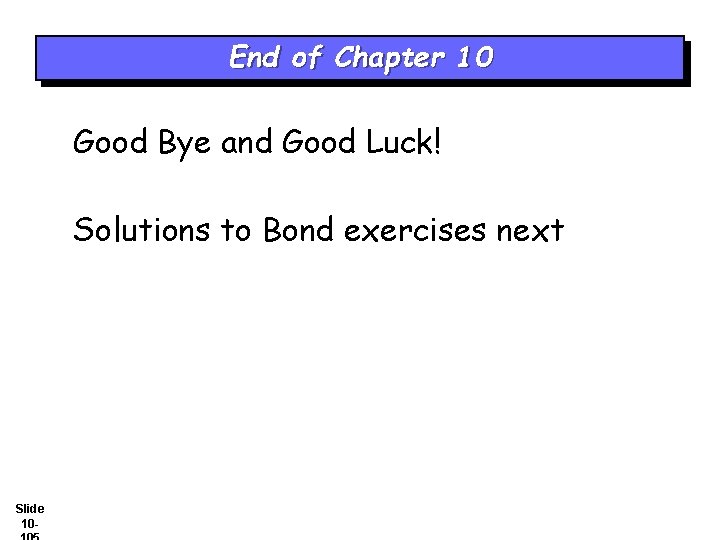 End of Chapter 10

Good Bye and Good Luck!

Solutions to Bond exercises next

Slide 10-105